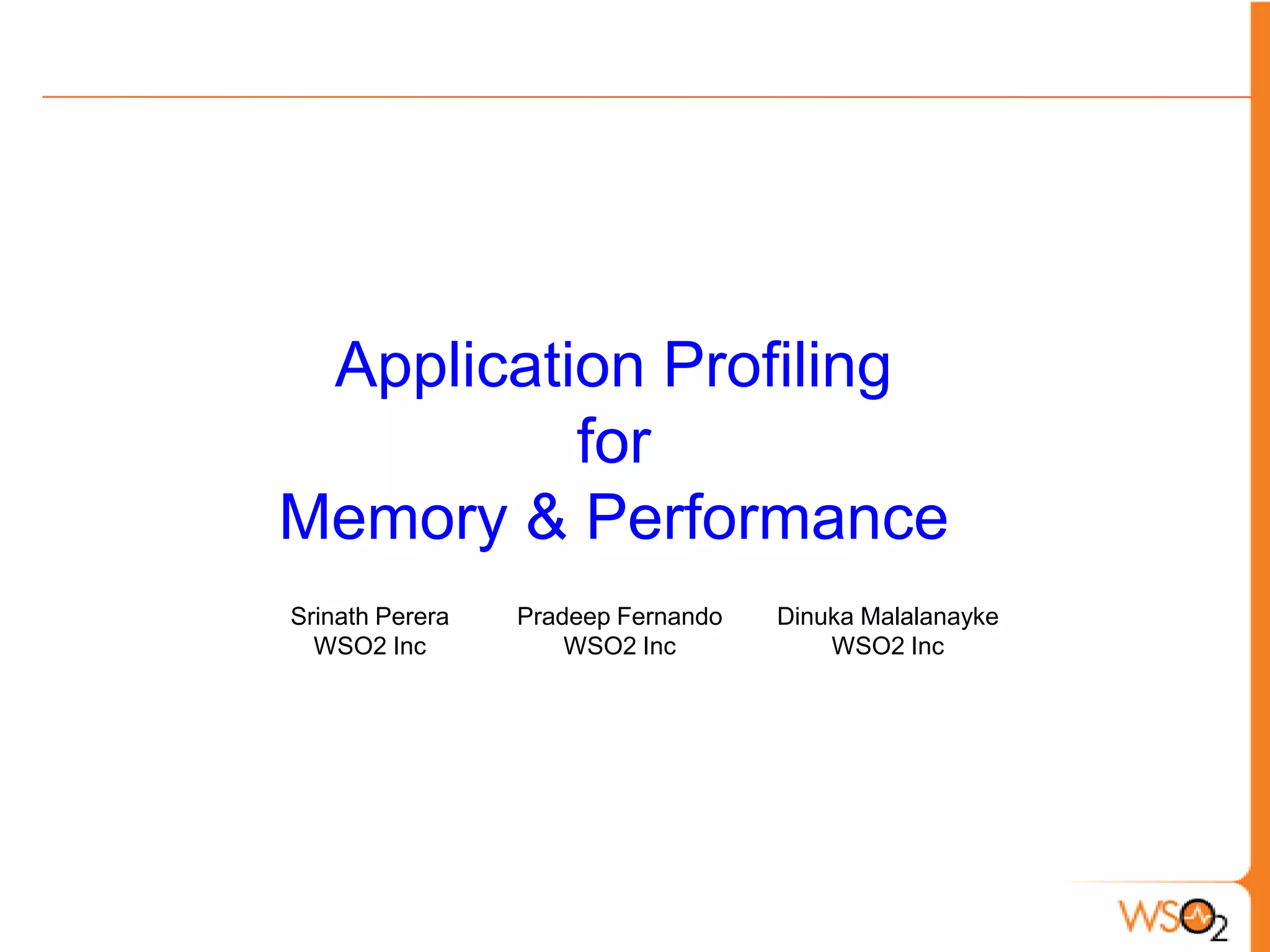 Application Profiling
for
Memory & Performance

Srinath Perera
WSO2 Inc

Pradeep Fernando
WSO2 Inc

Dinuka Malalanayke
WSO2 Inc

WSO2